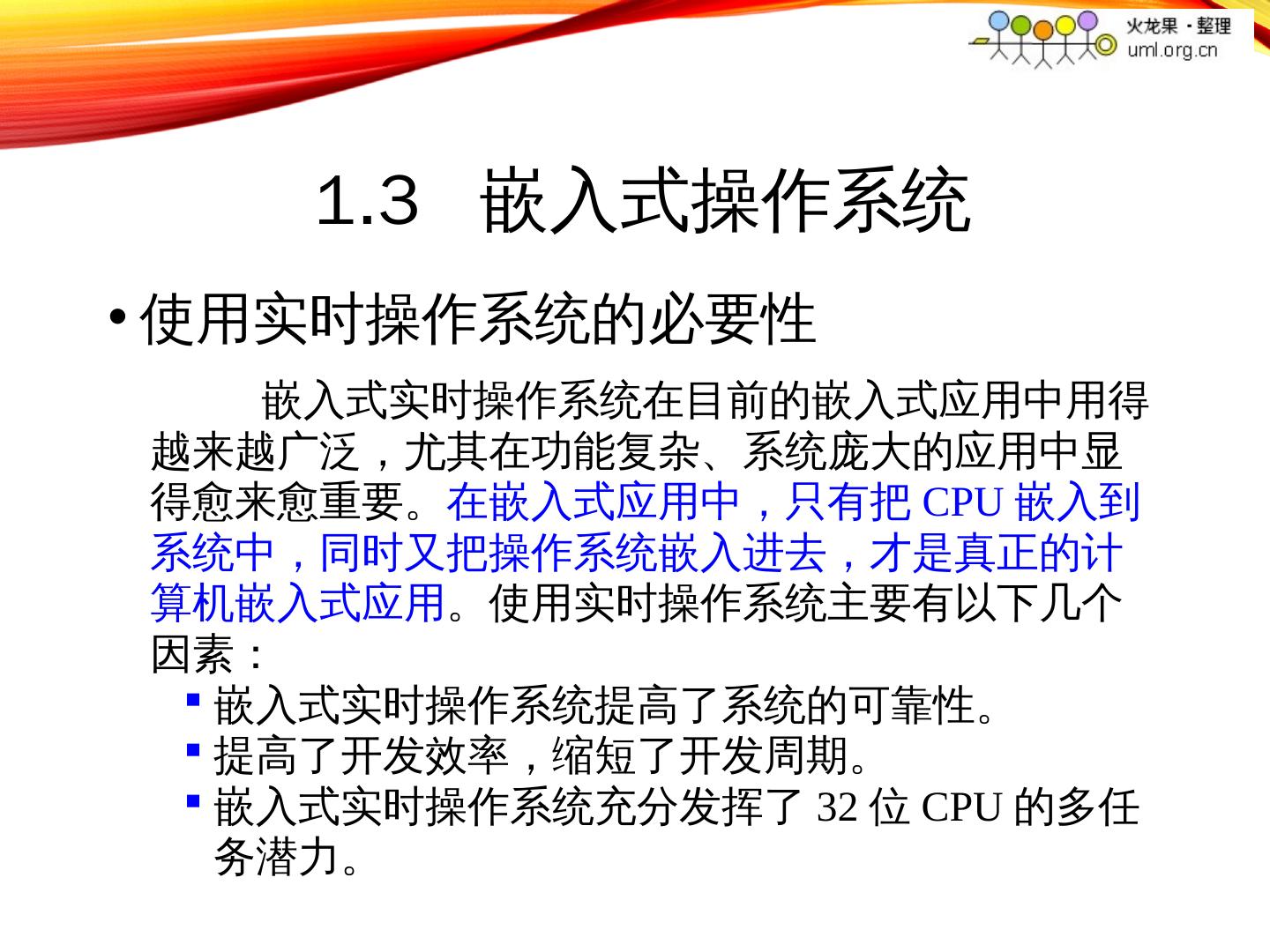 火龙果 · 整理
uml.org.cn

1.3 嵌入式操作系统

• 使用实时操作系统的必要性

嵌入式实时操作系统在目前的嵌入式应用中用得越来越广泛，尤其在功能复杂、系统庞大的应用中显得愈来愈重要。在嵌入式应用中，只有把 CPU 嵌入到系统中，同时又把操作系统嵌入进去，才是真正的计算机嵌入式应用。使用实时操作系统主要有以下几个因素：

▪ 嵌入式实时操作系统提高了系统的可靠性。
▪ 提高了开发效率，缩短了开发周期。
▪ 嵌入式实时操作系统充分发挥了 32 位 CPU 的多任务潜力。